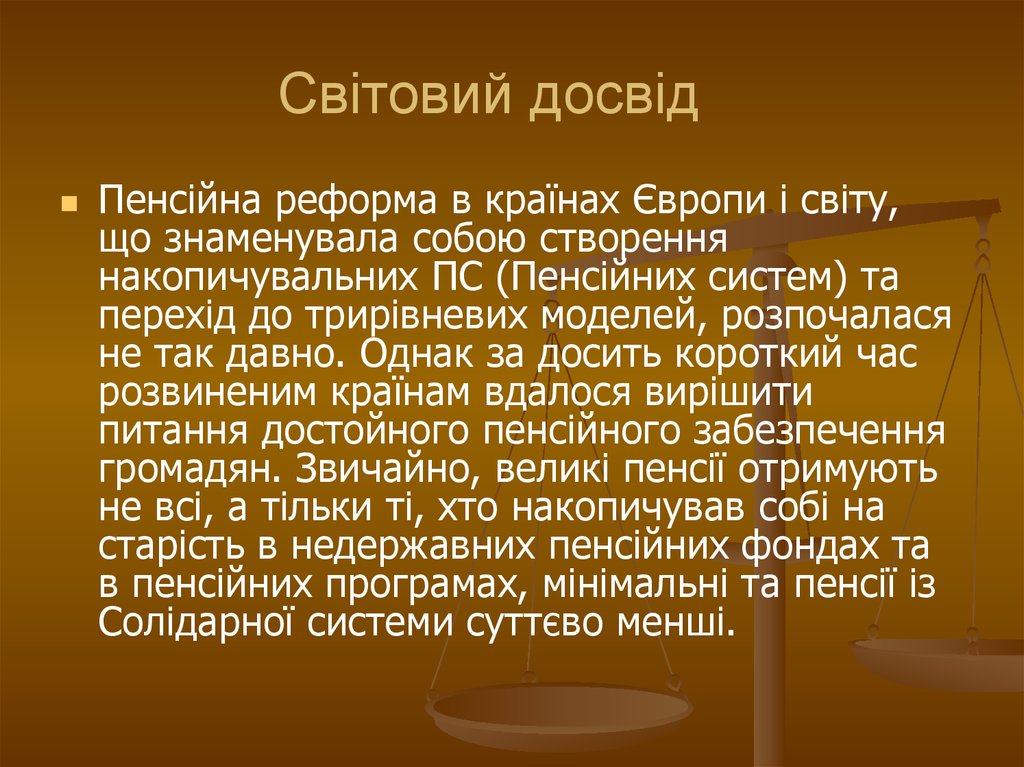 Світовий досвід

Пенсійна реформа в країнах Європи і світу, що знаменувала собою створення накопичувальних ПС (Пенсійних систем) та перехід до трирівневих моделей, розпочалася не так давно. Однак за досить короткий час розвиненим країнам вдалося вирішити питання достойного пенсійного забезпечення громадян. Звичайно, великі пенсії отримують не всі, а тільки ті, хто накопичував собі на старість в недержавних пенсійних фондах та в пенсійних програмах, мінімальні та пенсії із Солідарної системи суттєво менші.